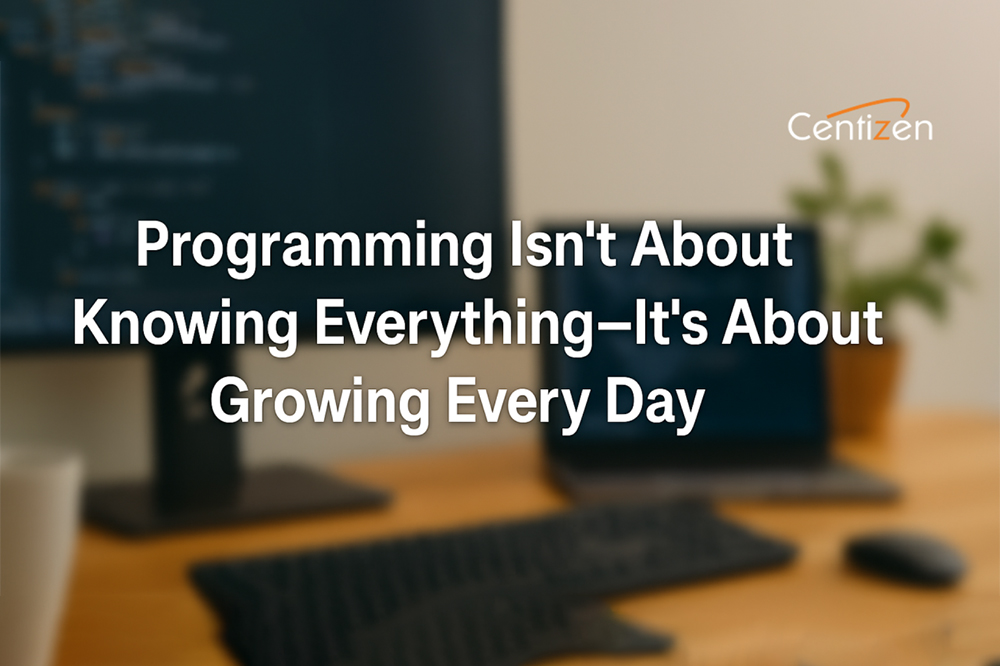 Centizen

Programming Isn't About Knowing Everything—It's About Growing Every Day